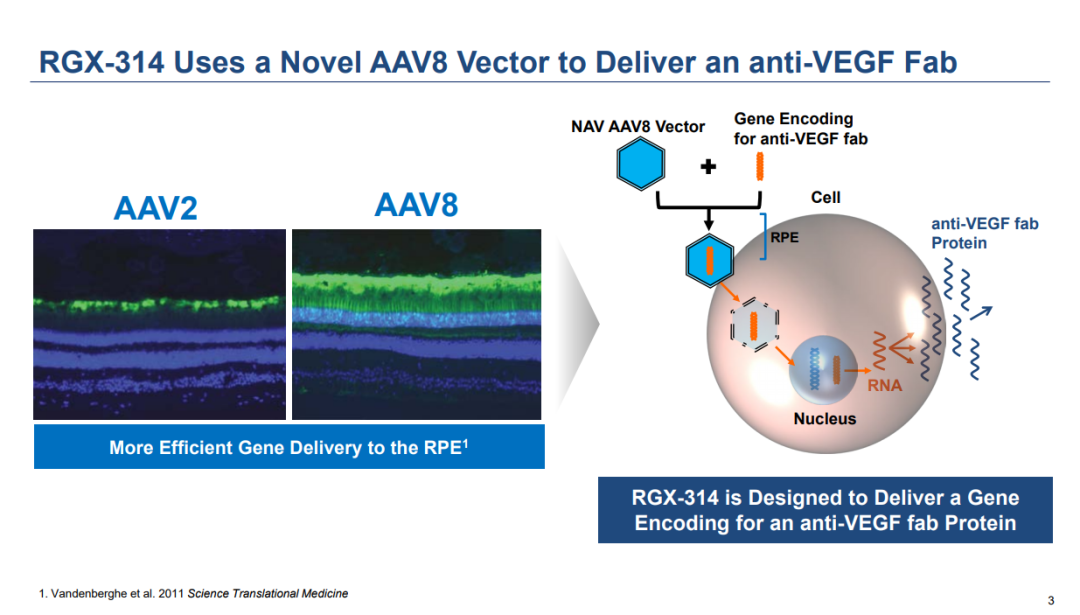 RGX-314 Uses a Novel AAV8 Vector to Deliver an anti-VEGF Fab

AAV2

AAV8

More Efficient Gene Delivery to the RPE$^1$

NAV AAV8 Vector

+

Gene Encoding for anti-VEGF fab

Cell

RPE

anti-VEGF fab Protein

RNA

Nucleus

RGX-314 is Designed to Deliver a Gene Encoding for an anti-VEGF fab Protein

1. Vandenberghe et al. 2011 Science Translational Medicine

3